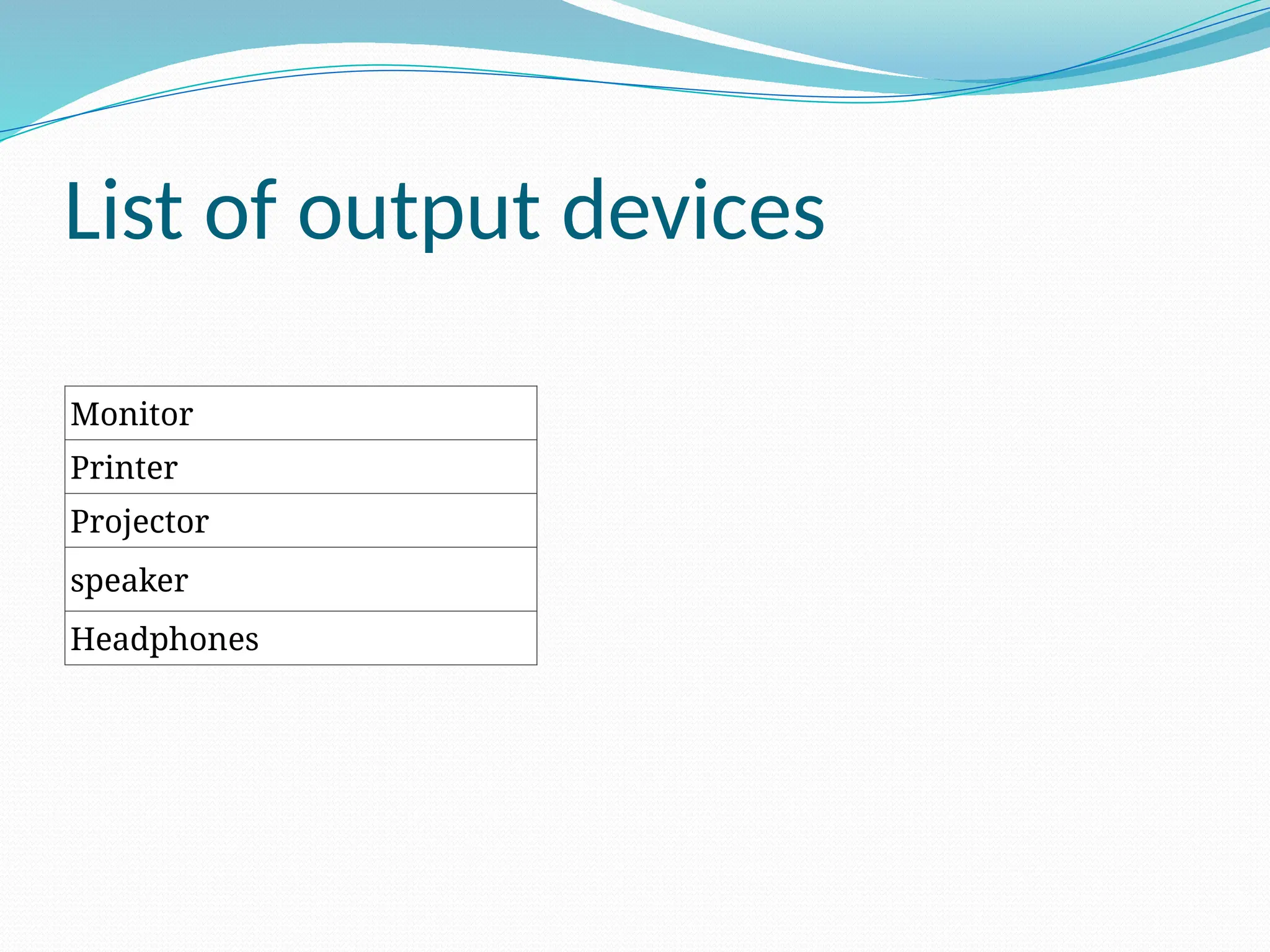 List of output devices

| Monitor |
|---|
| Printer |
| Projector |
| speaker |
| Headphones |